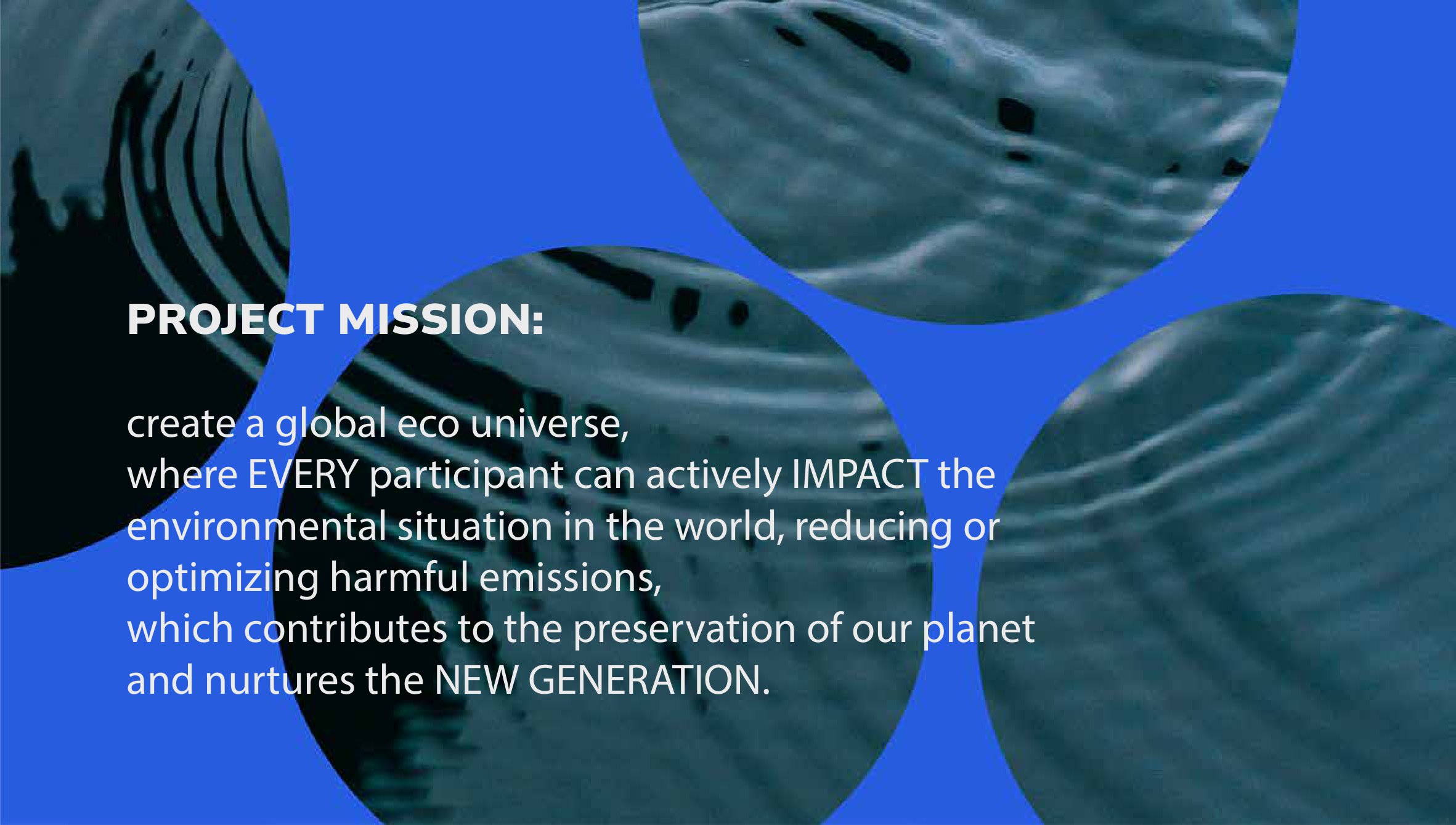 PROJECT MISSION:

create a global eco universe,
where EVERY participant can actively IMPACT the environmental situation in the world, reducing or optimizing harmful emissions,
which contributes to the preservation of our planet and nurtures the NEW GENERATION.